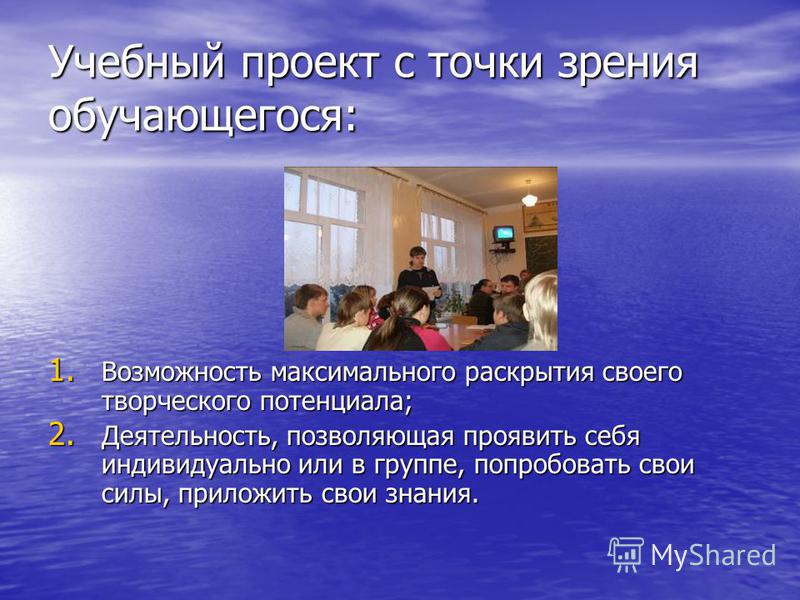 Учебный проект с точки зрения обучающегося:

1. Возможность максимального раскрытия своего творческого потенциала;
2. Деятельность, позволяющая проявить себя индивидуально или в группе, попробовать свои силы, приложить свои знания.

MyShared